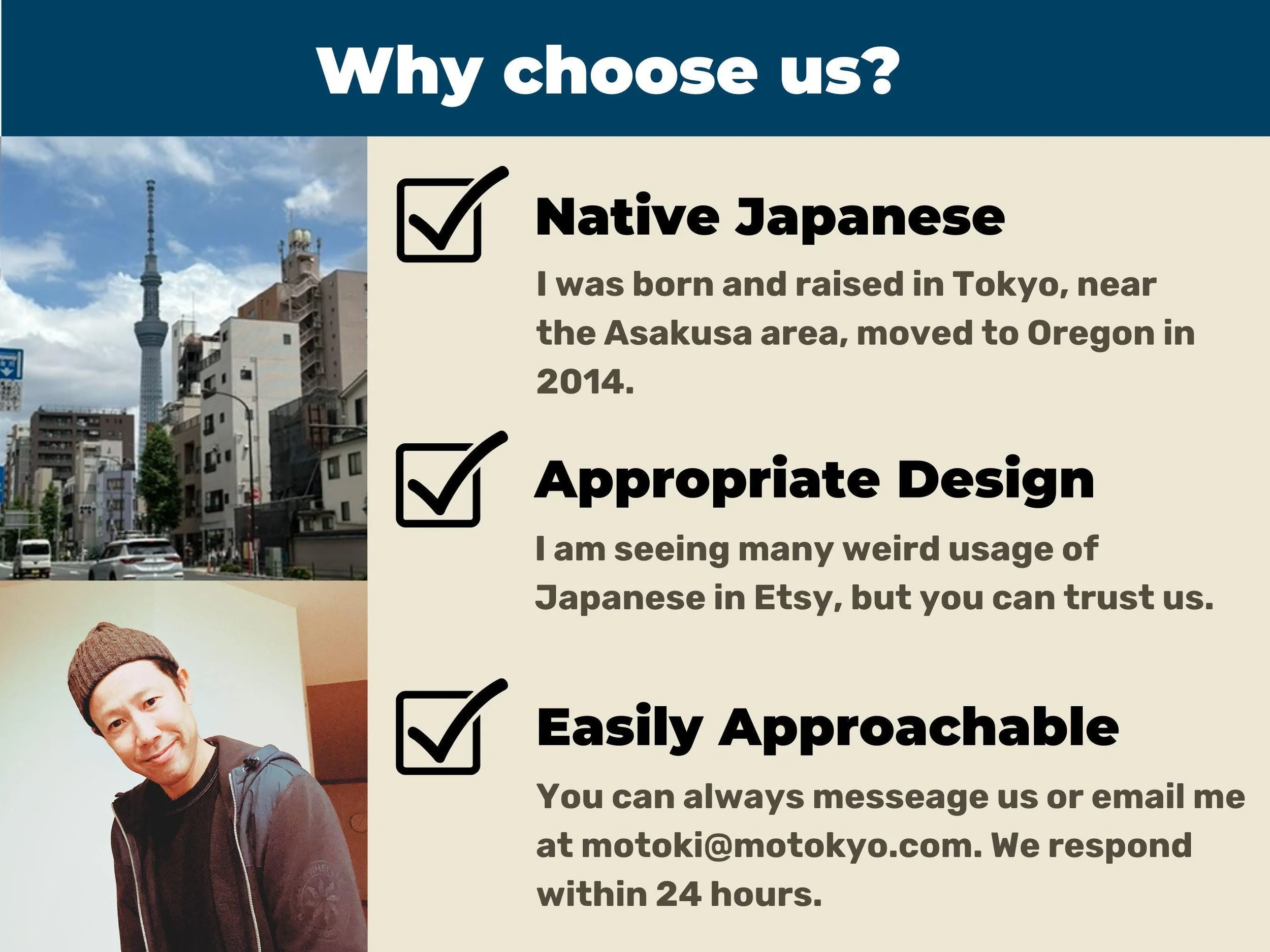 Why choose us?

Native Japanese

I was born and raised in Tokyo, near the Asakusa area, moved to Oregon in 2014.

Appropriate Design

I am seeing many weird usage of Japanese in Etsy, but you can trust us.

Easily Approachable

You can always messeage us or email me at motoki@motokyo.com. We respond within 24 hours.